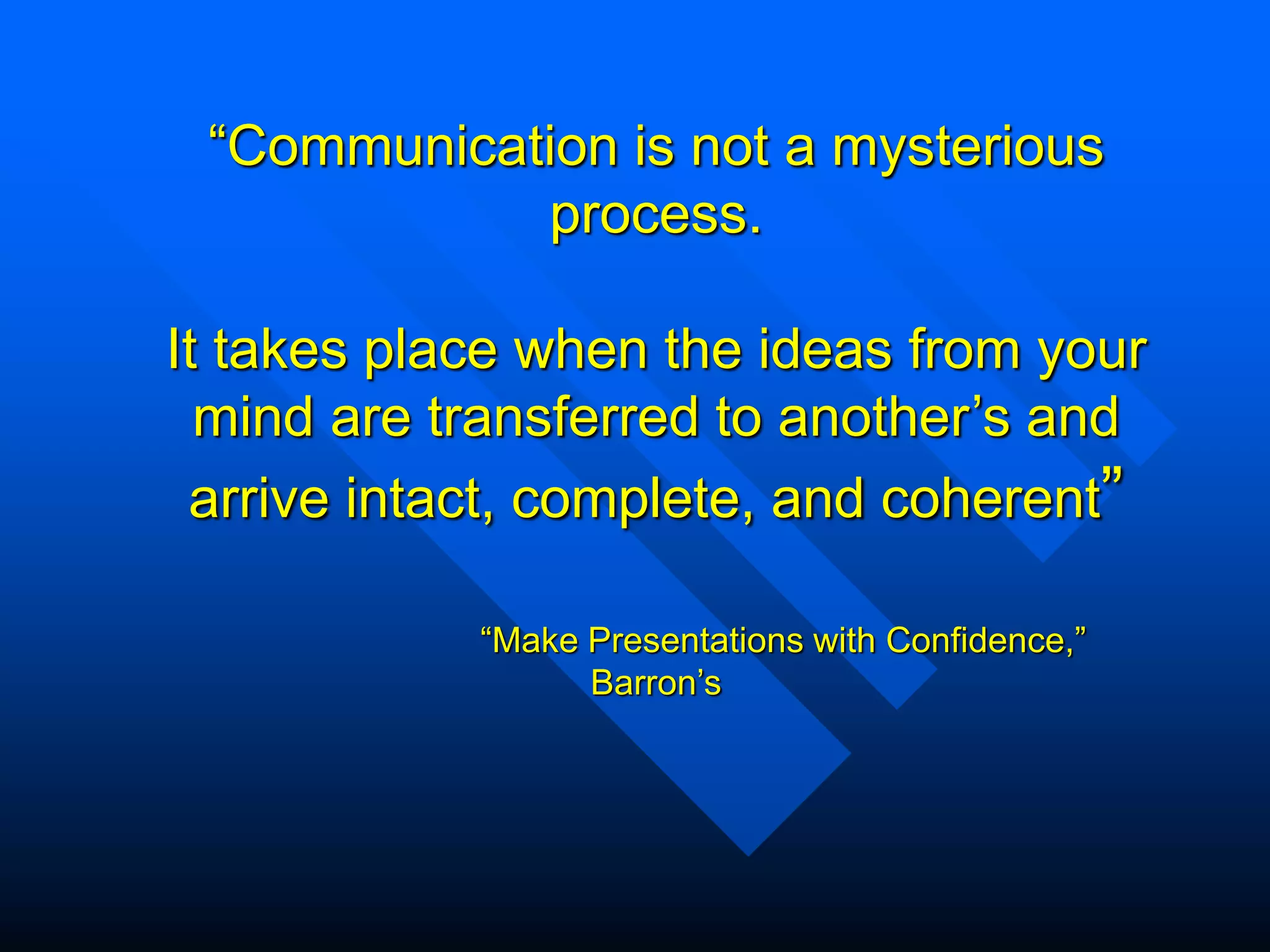 “Communication is not a mysterious process.

It takes place when the ideas from your mind are transferred to another’s and arrive intact, complete, and coherent”

“Make Presentations with Confidence,”
Barron’s